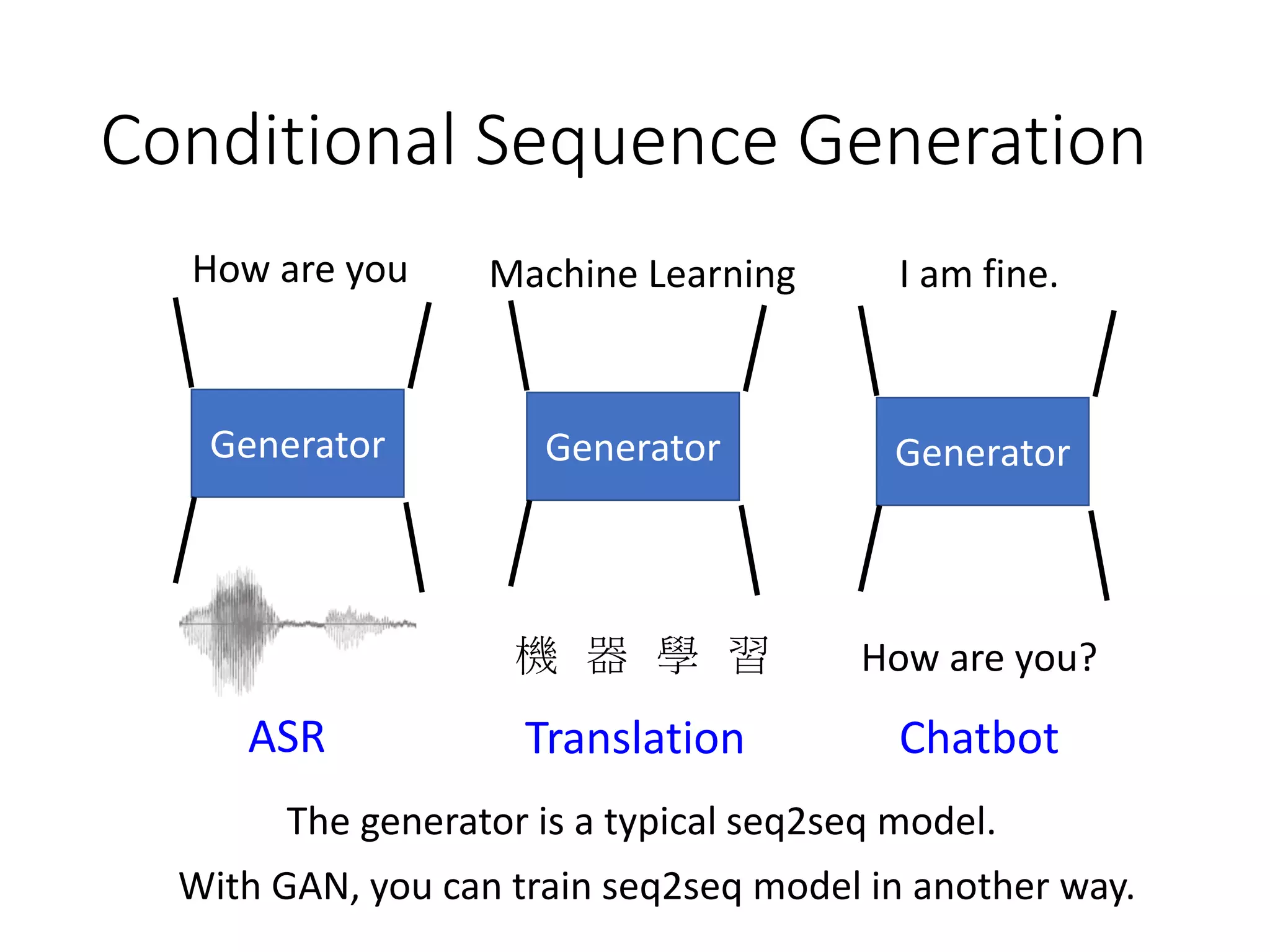 Conditional Sequence Generation

How are you

Generator

ASR

Machine Learning

Generator

機 器 學 習

Translation

I am fine.

Generator

How are you?

Chatbot

The generator is a typical seq2seq model.

With GAN, you can train seq2seq model in another way.